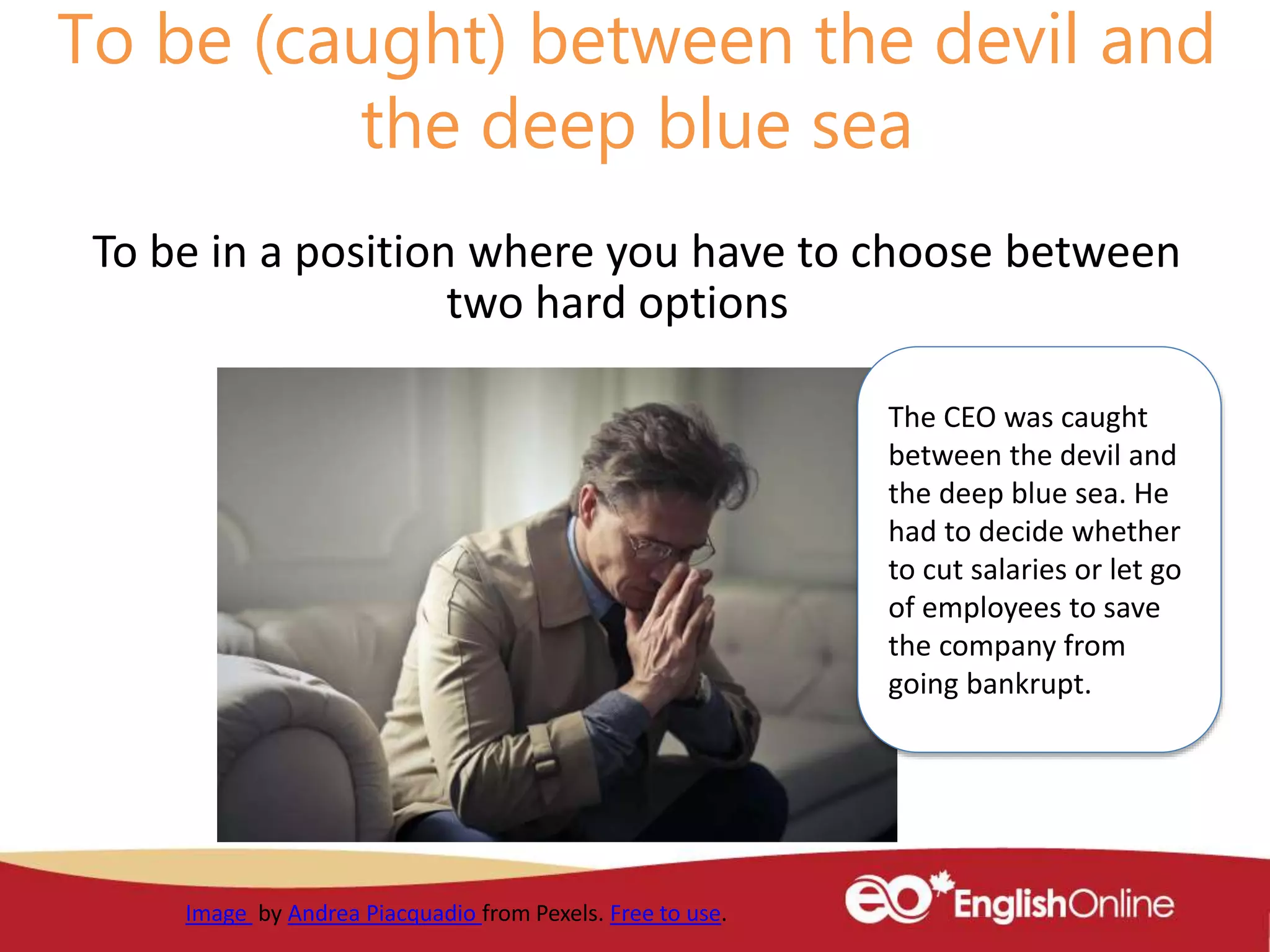 To be (caught) between the devil and the deep blue sea

To be in a position where you have to choose between two hard options

The CEO was caught between the devil and the deep blue sea. He had to decide whether to cut salaries or let go of employees to save the company from going bankrupt.

Image by Andrea Piacquadio from Pexels. Free to use.

eo EnglishOnline